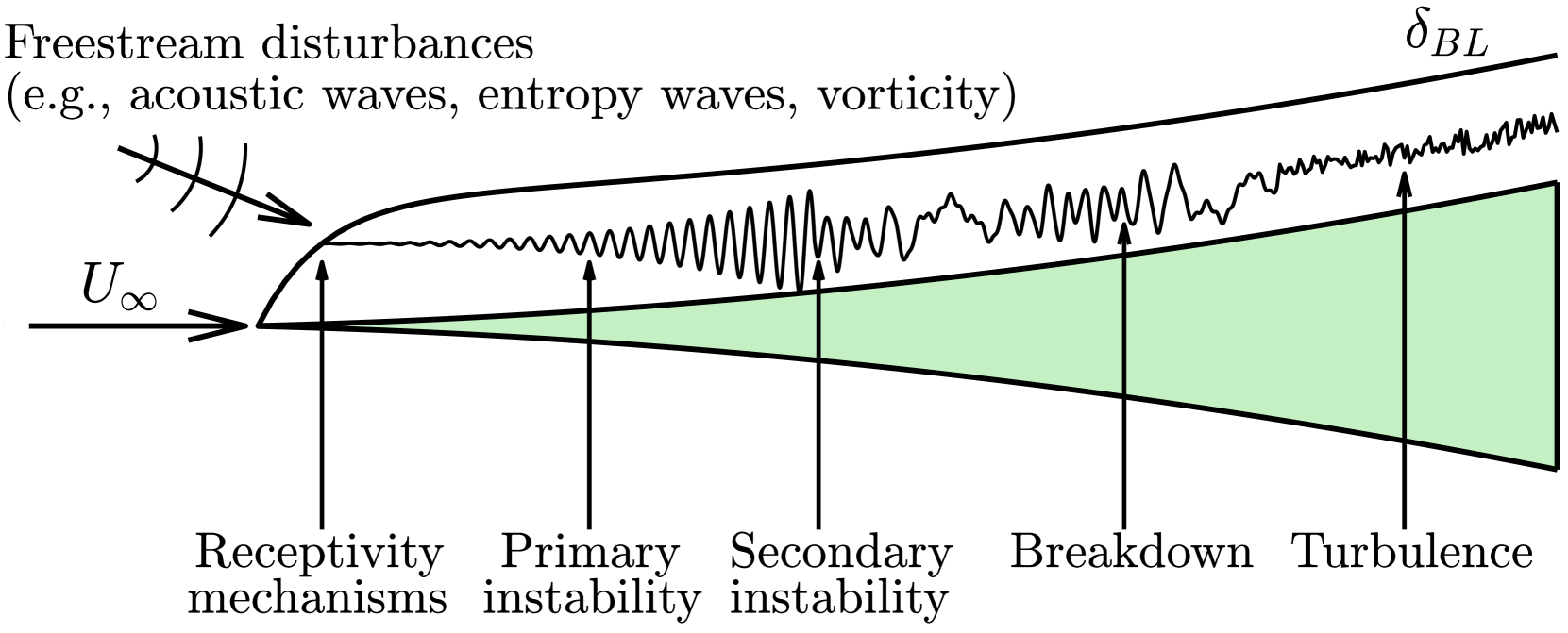 Freestream disturbances
(e.g., acoustic waves, entropy waves, vorticity)

$\delta_{BL}$

$U_\infty$

Receptivity mechanisms

Primary instability

Secondary instability

Breakdown

Turbulence